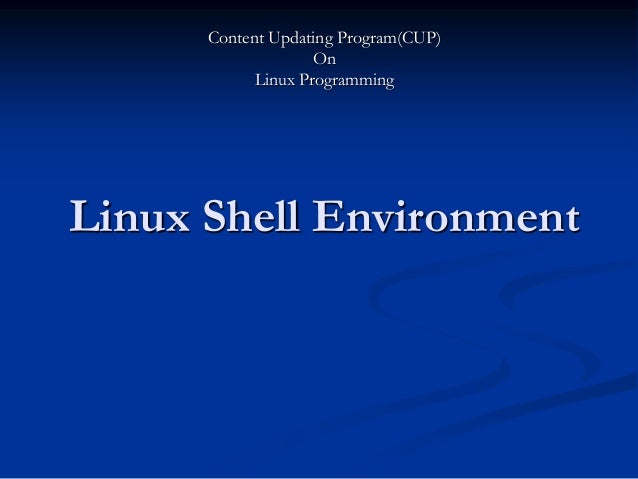 Content Updating Program(CUP)
On
Linux Programming

Linux Shell Environment